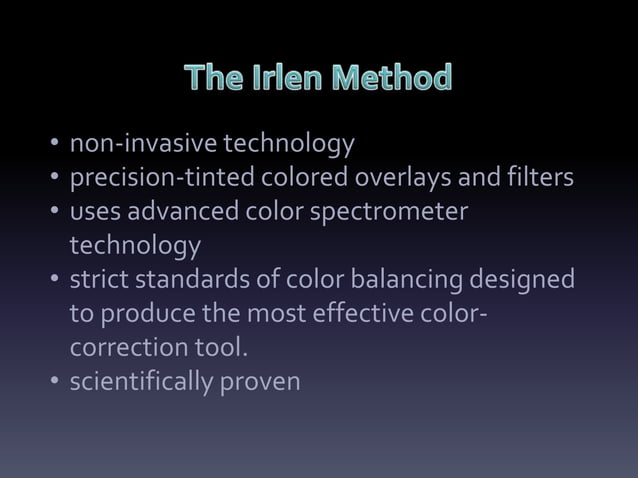 The Irlen Method

• non-invasive technology
• precision-tinted colored overlays and filters
• uses advanced color spectrometer technology
• strict standards of color balancing designed to produce the most effective color-correction tool.
• scientifically proven